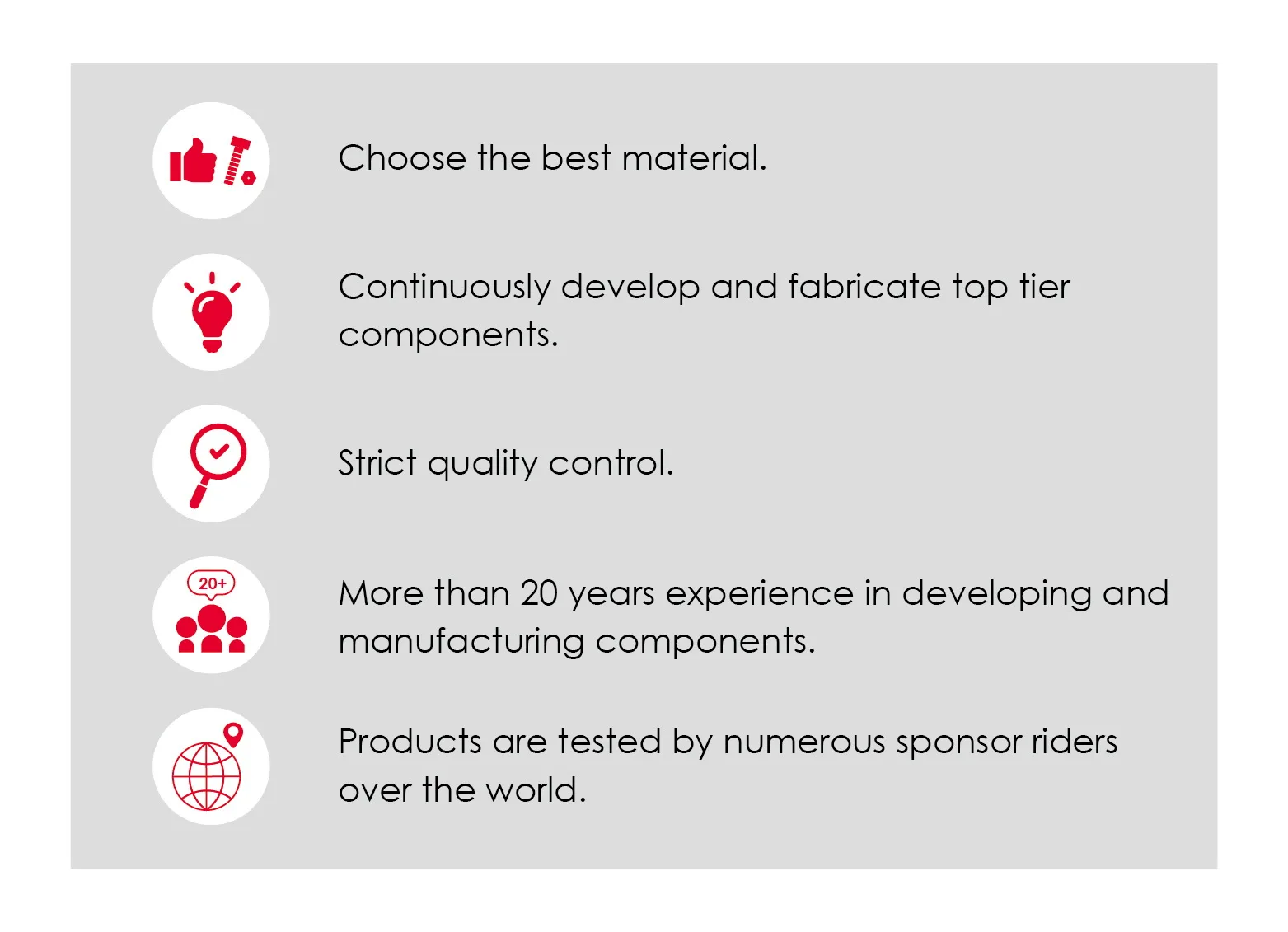 Choose the best material.

Continuously develop and fabricate top tier components.

Strict quality control.

20+

More than 20 years experience in developing and manufacturing components.

Products are tested by numerous sponsor riders over the world.